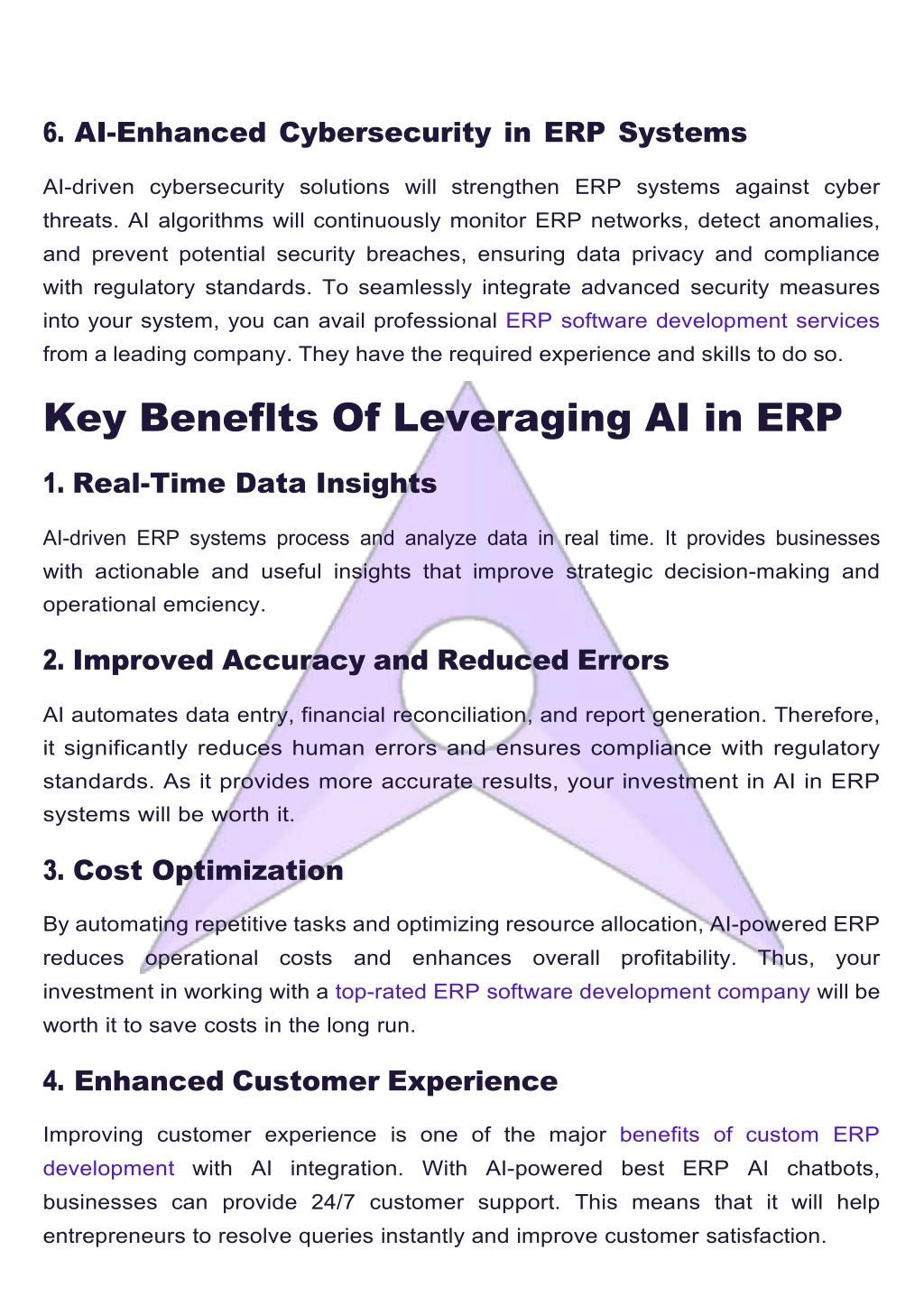 6. AI-Enhanced Cybersecurity in ERP Systems

AI-driven cybersecurity solutions will strengthen ERP systems against cyber threats. AI algorithms will continuously monitor ERP networks, detect anomalies, and prevent potential security breaches, ensuring data privacy and compliance with regulatory standards. To seamlessly integrate advanced security measures into your system, you can avail professional ERP software development services from a leading company. They have the required experience and skills to do so.

Key Benefits Of Leveraging AI in ERP

1. Real-Time Data Insights

AI-driven ERP systems process and analyze data in real time. It provides businesses with actionable and useful insights that improve strategic decision-making and operational emciency.

2. Improved Accuracy and Reduced Errors

AI automates data entry, financial reconciliation, and report generation. Therefore, it significantly reduces human errors and ensures compliance with regulatory standards. As it provides more accurate results, your investment in AI in ERP systems will be worth it.

3. Cost Optimization

By automating repetitive tasks and optimizing resource allocation, AI-powered ERP reduces operational costs and enhances overall profitability. Thus, your investment in working with a top-rated ERP software development company will be worth it to save costs in the long run.

4. Enhanced Customer Experience

Improving customer experience is one of the major benefits of custom ERP development with AI integration. With AI-powered best ERP AI chatbots, businesses can provide 24/7 customer support. This means that it will help entrepreneurs to resolve queries instantly and improve customer satisfaction.